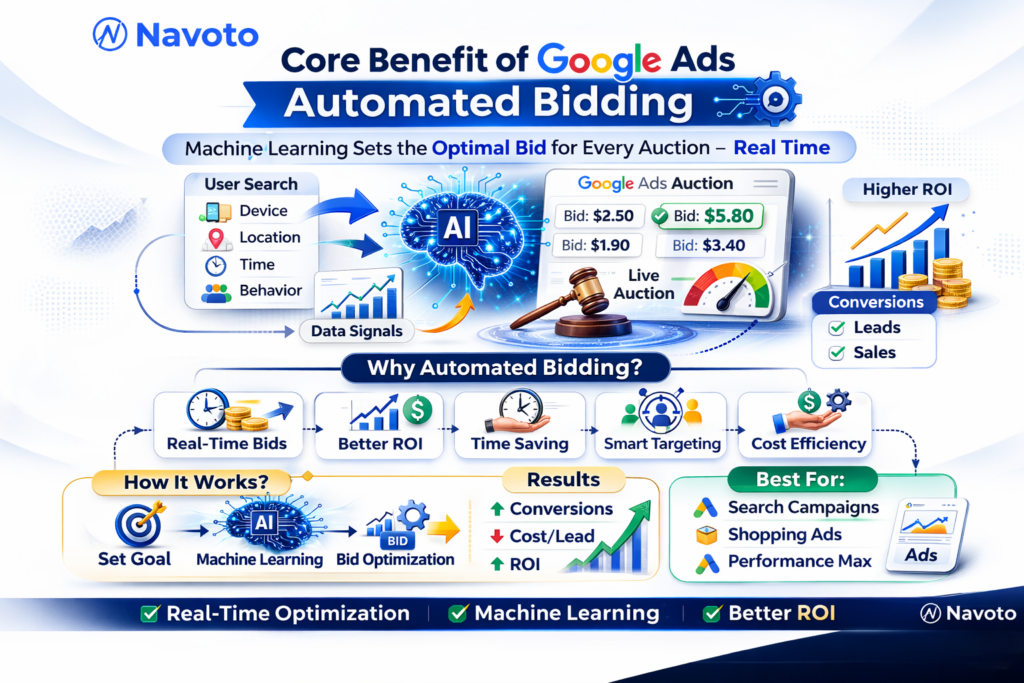 Navoto

Core Benefit of Google Ads
Automated Bidding

Machine Learning Sets the Optimal Bid for Every Auction – Real Time

User Search
Device
Location
Time
Behavior

Data Signals

AI

Google Ads Auction
Bid: $2.50
Bid: $5.80
Bid: $1.90
Bid: $3.40
Live Auction

Higher ROI

Conversions
Leads
Sales

Why Automated Bidding?

Real-Time Bids
Better ROI
Time Saving
Smart Targeting
Cost Efficiency

How It Works?
Set Goal
AI
Machine Learning
BID
Bid Optimization

Results
Conversions
Cost/Lead
ROI

Best For:
Search Campaigns
Shopping Ads
Performance Max
Ads

Real-Time Optimization | Machine Learning | Better ROI
Navoto